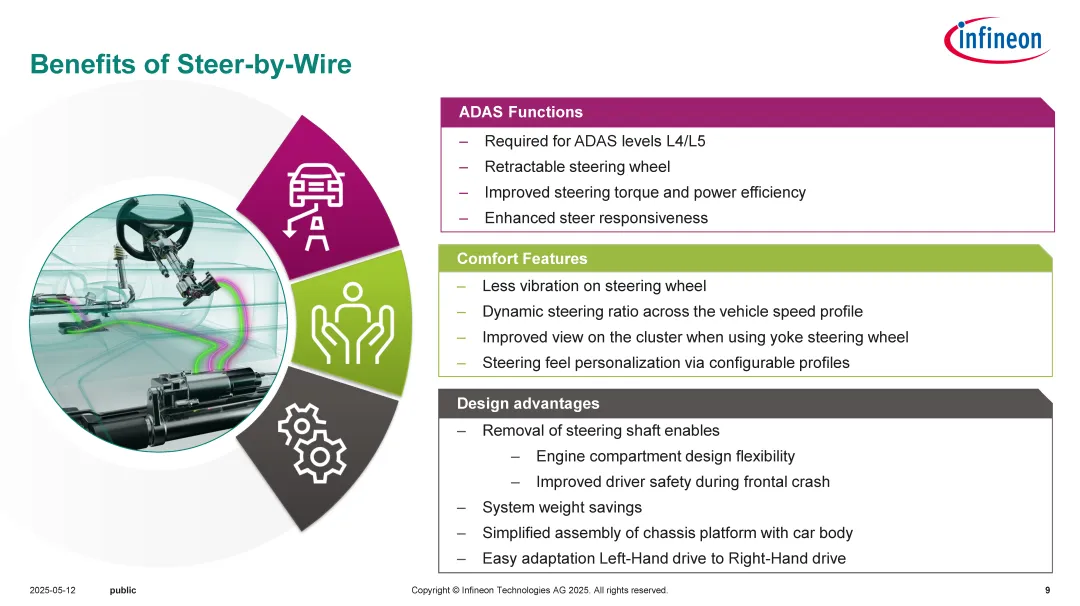 infineon

Benefits of Steer-by-Wire

ADAS Functions
– Required for ADAS levels L4/L5
– Retractable steering wheel
– Improved steering torque and power efficiency
– Enhanced steer responsiveness

Comfort Features
– Less vibration on steering wheel
– Dynamic steering ratio across the vehicle speed profile
– Improved view on the cluster when using yoke steering wheel
– Steering feel personalization via configurable profiles

Design advantages
– Removal of steering shaft enables
– Engine compartment design flexibility
– Improved driver safety during frontal crash
– System weight savings
– Simplified assembly of chassis platform with car body
– Easy adaptation Left-Hand drive to Right-Hand drive

2025-05-12 public Copyright © Infineon Technologies AG 2025. All rights reserved. 9